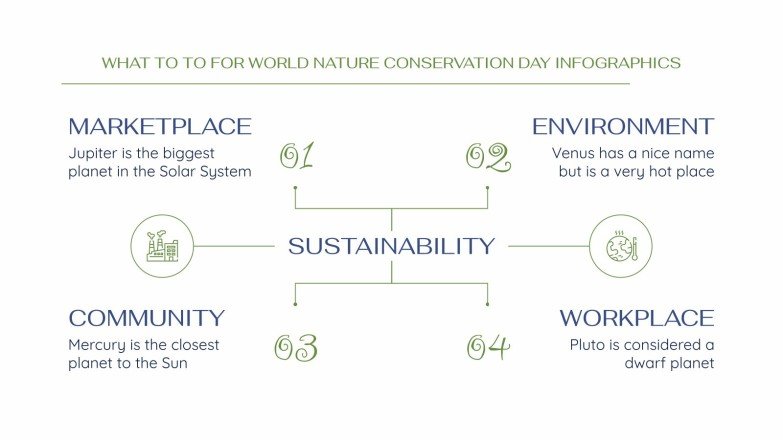 WHAT TO TO FOR WORLD NATURE CONSERVATION DAY INFOGRAPHICS

MARKETPLACE

Jupiter is the biggest planet in the Solar System

01

02

ENVIRONMENT

Venus has a nice name but is a very hot place

SUSTAINABILITY

COMMUNITY

Mercury is the closest planet to the Sun

03

04

WORKPLACE

Pluto is considered a dwarf planet